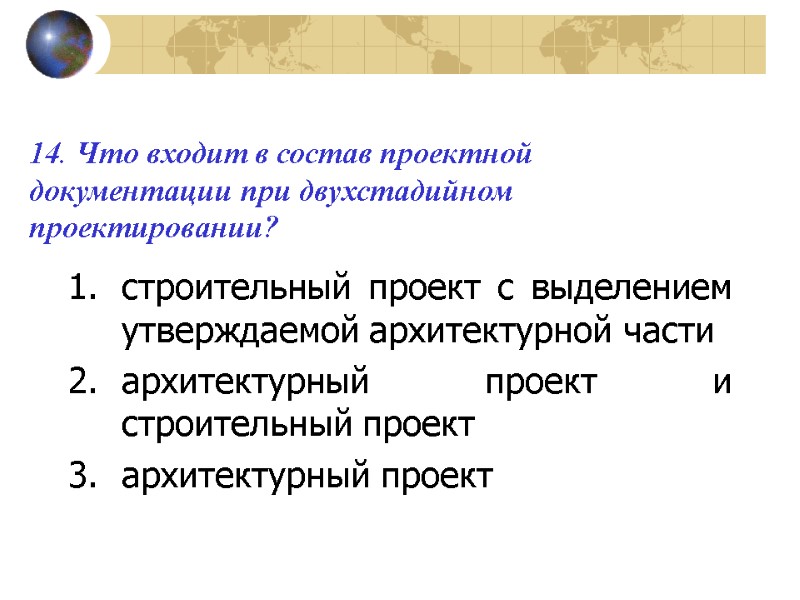 14. Что входит в состав проектной документации при двухстадийном проектировании?

1. строительный проект с выделением утверждаемой архитектурной части
2. архитектурный проект и строительный проект
3. архитектурный проект